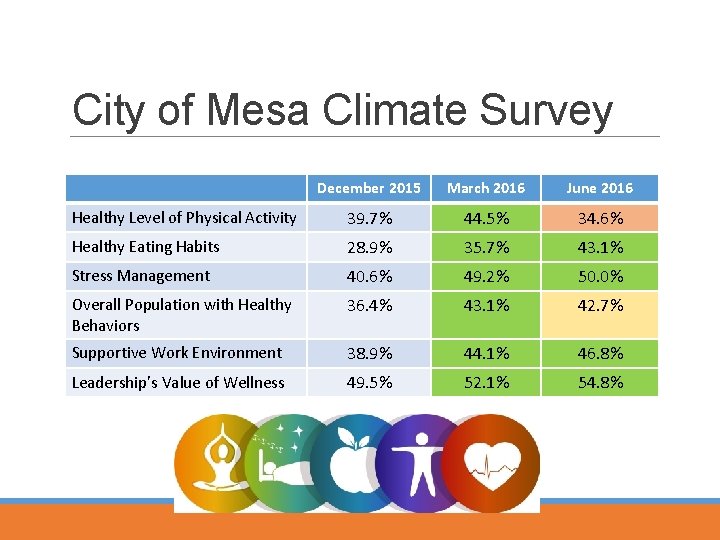 City of Mesa Climate Survey

| | December 2015 | March 2016 | June 2016 |
|---|---|---|---|
| Healthy Level of Physical Activity | 39.7% | 44.5% | 34.6% |
| Healthy Eating Habits | 28.9% | 35.7% | 43.1% |
| Stress Management | 40.6% | 49.2% | 50.0% |
| Overall Population with Healthy Behaviors | 36.4% | 43.1% | 42.7% |
| Supportive Work Environment | 38.9% | 44.1% | 46.8% |
| Leadership's Value of Wellness | 49.5% | 52.1% | 54.8% |